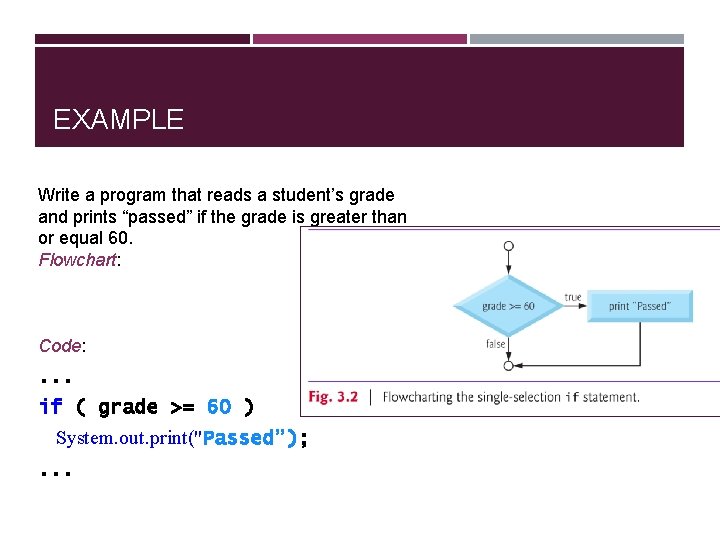 EXAMPLE

Write a program that reads a student’s grade and prints “passed” if the grade is greater than or equal 60.
Flowchart:

grade >= 60
true
print "Passed"
false

Fig. 3.2 | Flowcharting the single-selection if statement.

Code:

...
if ( grade >= 60 )
System.out.print("Passed");
...